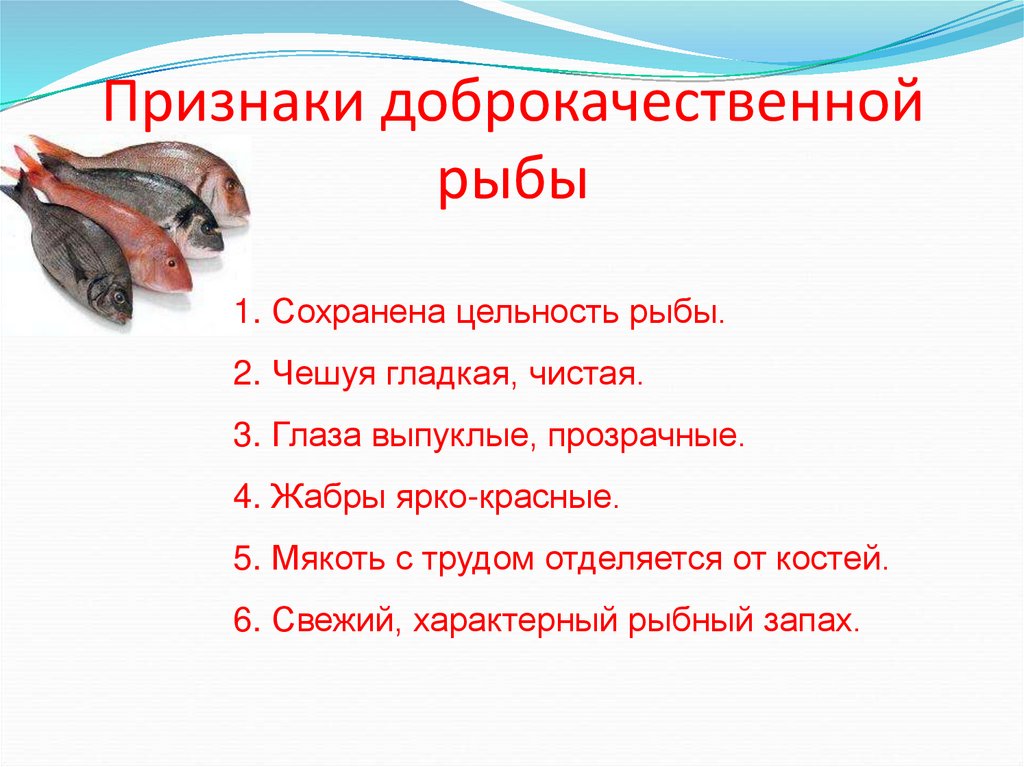 Признаки доброкачественной рыбы

1. Сохранена цельность рыбы.

2. Чешуя гладкая, чистая.

3. Глаза выпуклые, прозрачные.

4. Жабры ярко-красные.

5. Мякоть с трудом отделяется от костей.

6. Свежий, характерный рыбный запах.